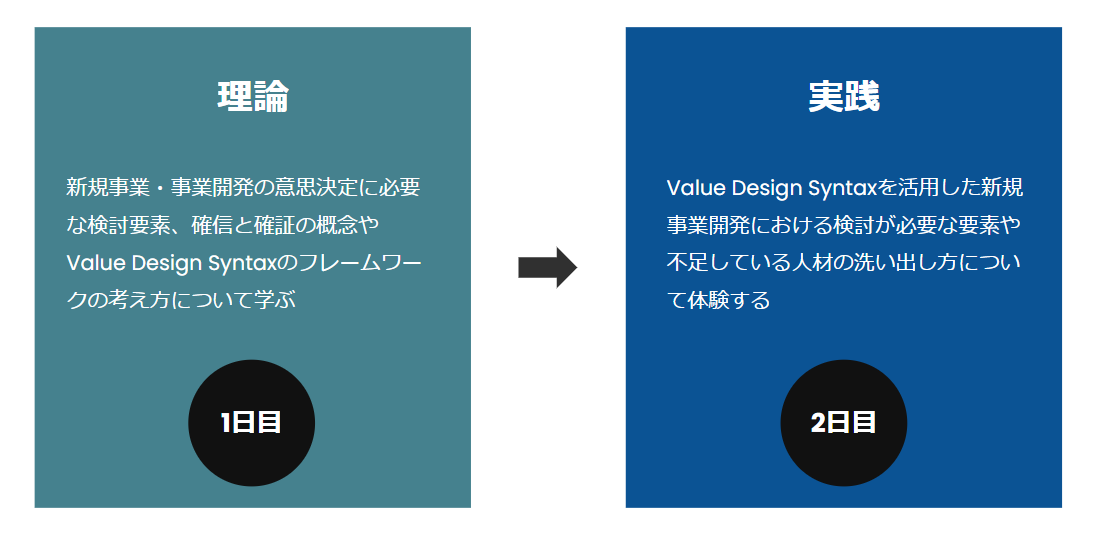 理論

新規事業・事業開発の意思決定に必要な検討要素、確信と確証の概念やValue Design Syntaxのフレームワークの考え方について学ぶ

1日目

実践

Value Design Syntaxを活用した新規事業開発における検討が必要な要素や不足している人材の洗い出し方について体験する

2日目